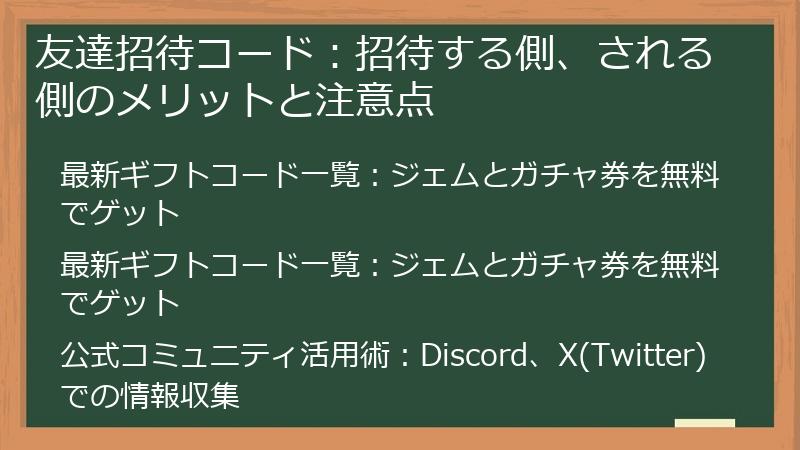 友達招待コード：招待する側、される側のメリットと注意点

最新ギフトコード一覧：ジェムとガチャ券を無料でゲット

最新ギフトコード一覧：ジェムとガチャ券を無料でゲット

公式コミュニティ活用術：Discord、X(Twitter)での情報収集